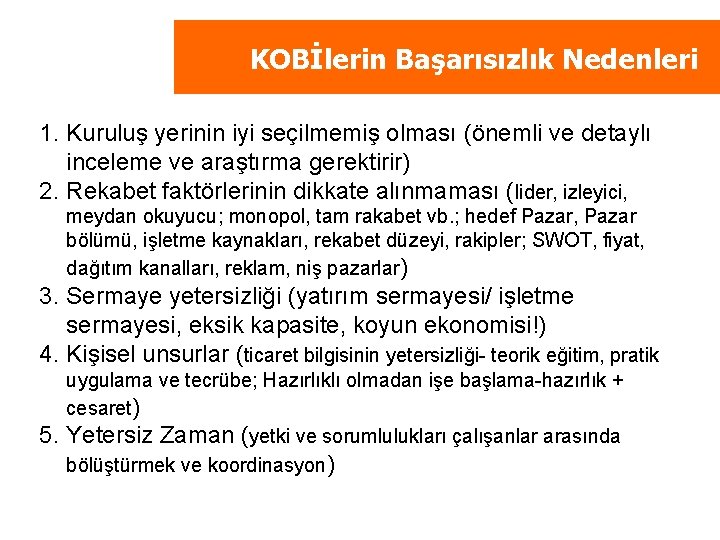 KOBİlerin Başarısızlık Nedenleri

1. Kuruluş yerinin iyi seçilmemiş olması (önemli ve detaylı inceleme ve araştırma gerektirir)
2. Rekabet faktörlerinin dikkate alınmaması (lider, izleyici, meydan okuyucu; monopol, tam rakabet vb.; hedef Pazar, Pazar bölümü, işletme kaynakları, rekabet düzeyi, rakipler; SWOT, fiyat, dağıtım kanalları, reklam, niş pazarlar)
3. Sermaye yetersizliği (yatırım sermayesi/ işletme sermayesi, eksik kapasite, koyun ekonomisi!)
4. Kişisel unsurlar (ticaret bilgisinin yetersizliği- teorik eğitim, pratik uygulama ve tecrübe; Hazırlıklı olmadan işe başlama-hazırlık + cesaret)
5. Yetersiz Zaman (yetki ve sorumlulukları çalışanlar arasında bölüştürmek ve koordinasyon)